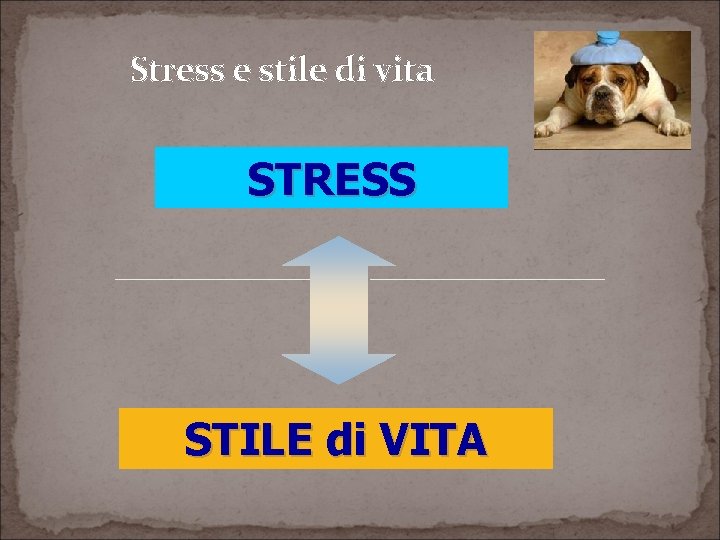 Stress e stile di vita

STRESS

STILE di VITA